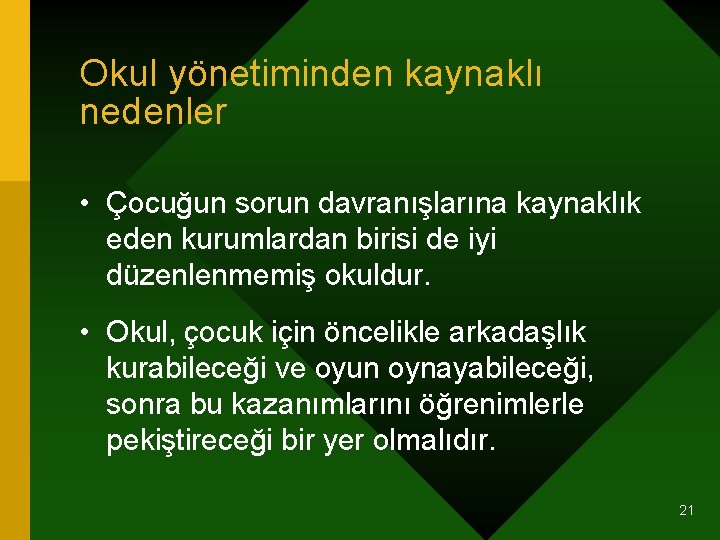 Okul yönetiminden kaynaklı nedenler

• Çocuğun sorun davranışlarına kaynaklık eden kurumlardan birisi de iyi düzenlenmemiş okuldur.

• Okul, çocuk için öncelikle arkadaşlık kurabileceği ve oyun oynayabileceği, sonra bu kazanımlarını öğrenimlerle pekiştireceği bir yer olmalıdır.

21